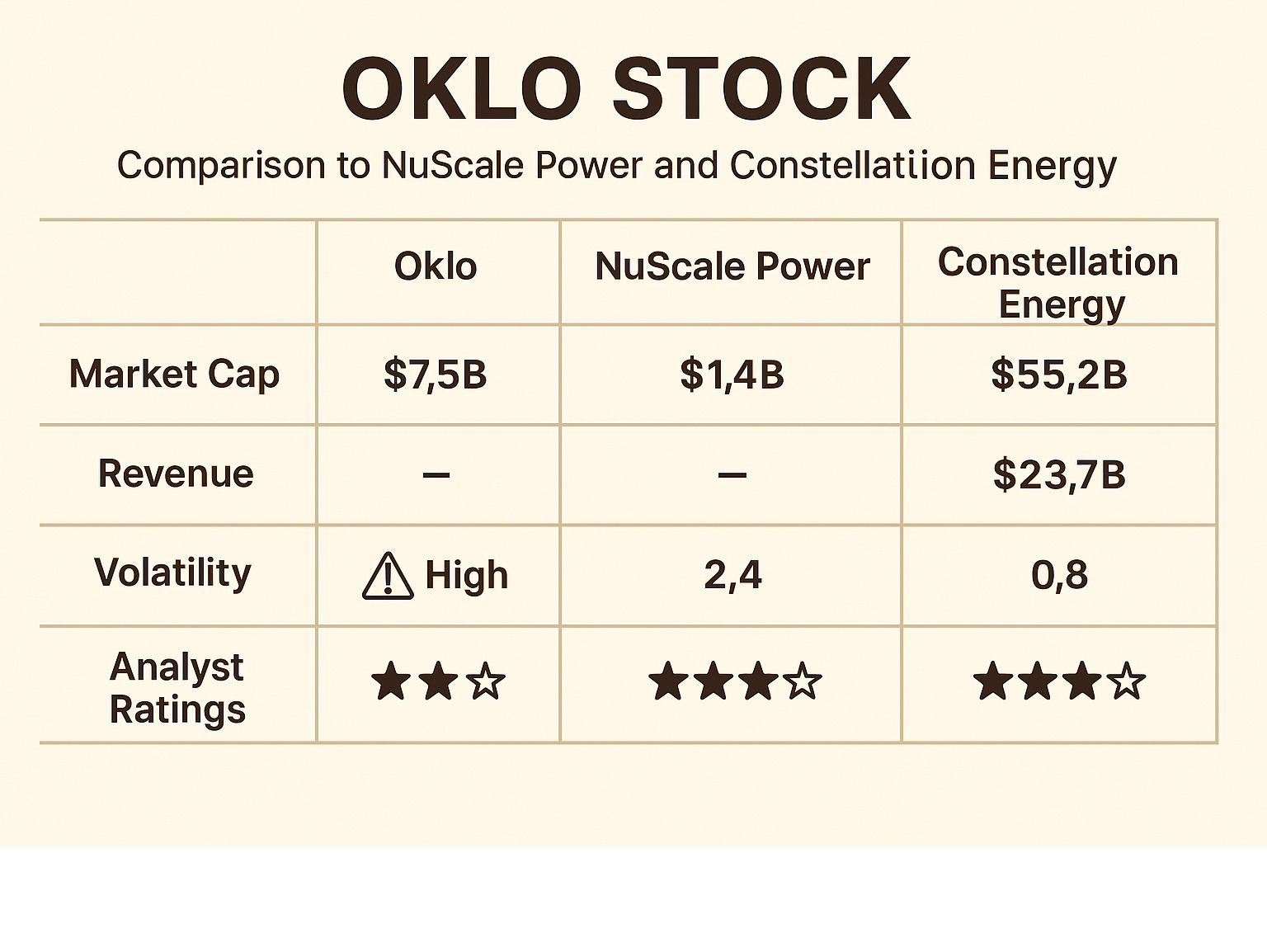 OKLO STOCK

Comparison to NuScale Power and Constellatiion Energy

| | Oklo | NuScale Power | Constellation Energy |
|---|---|---|---|
| Market Cap | $7,5B | $1,4B | $55,2B |
| Revenue | – | – | $23,7B |
| Volatility | ⚠ High | 2,4 | 0,8 |
| Analyst Ratings | ★★☆ | ★★★☆ | ★★★☆ |